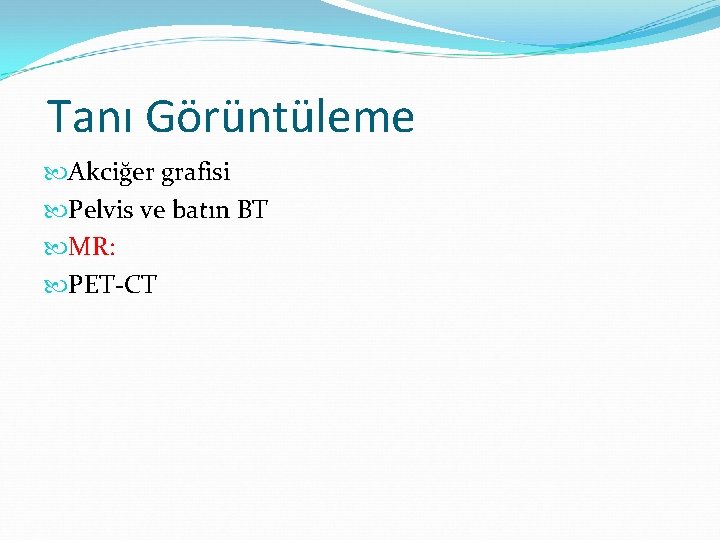 Tanı Görüntüleme

Akciğer grafisi
Pelvis ve batın BT
MR:
PET-CT